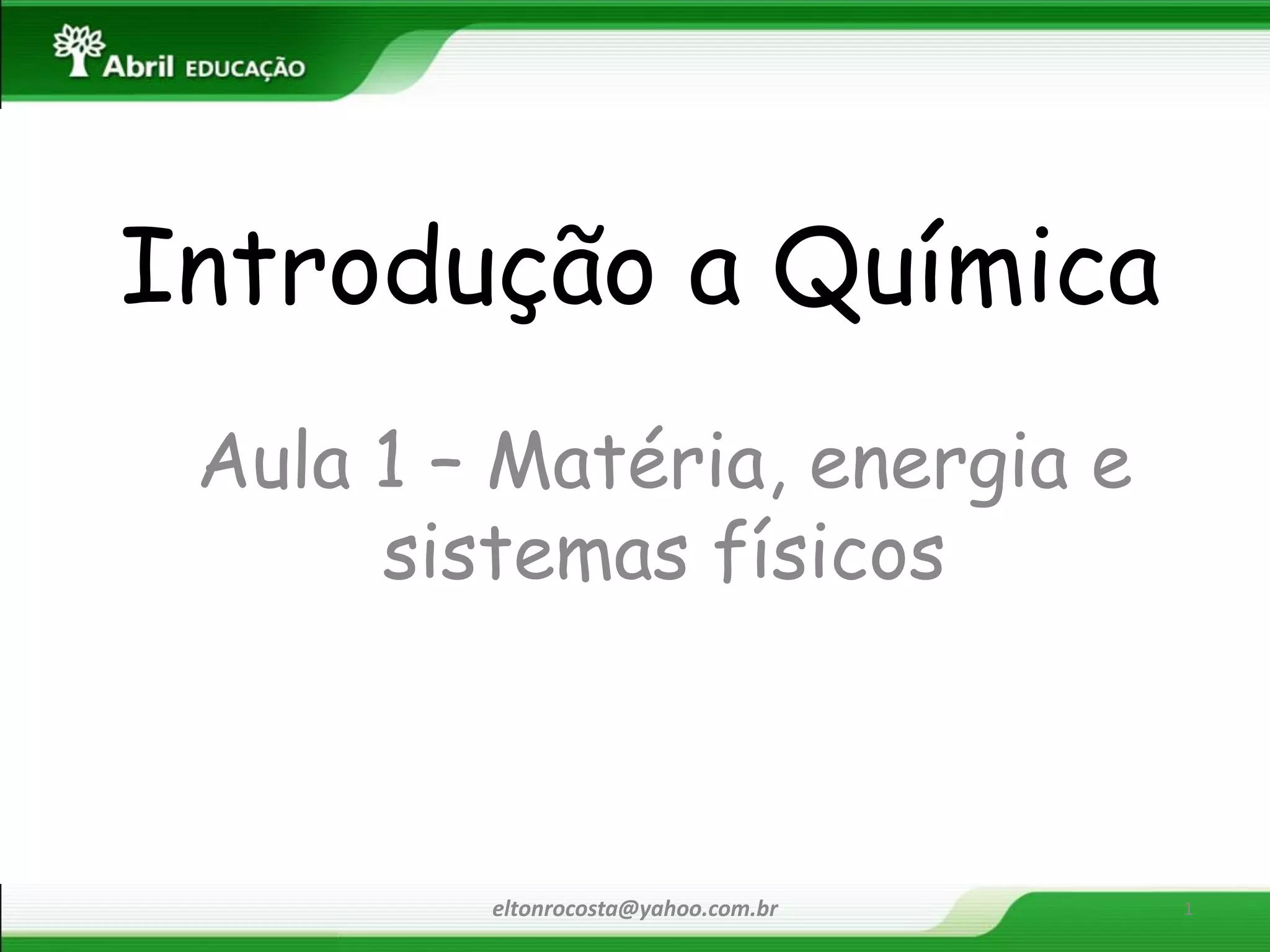 Abril EDUCAÇÃO

Introdução a Química

Aula 1 – Matéria, energia e sistemas físicos

eltonrocosta@yahoo.com.br

1